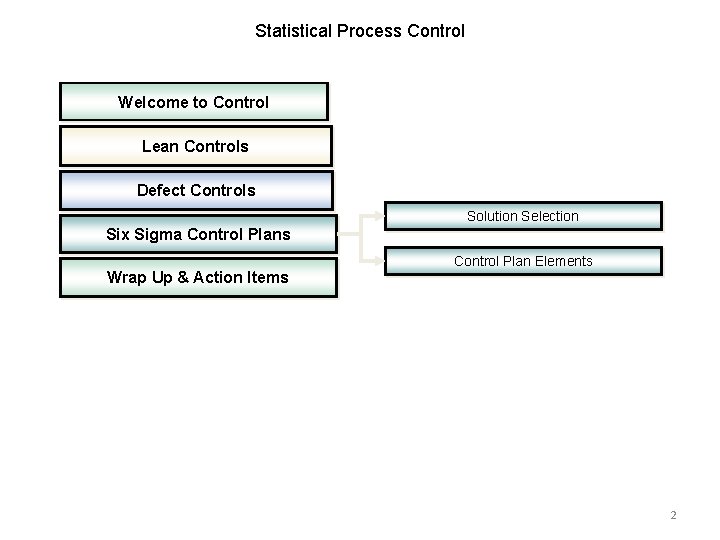 Statistical Process Control

Welcome to Control

Lean Controls

Defect Controls

Six Sigma Control Plans

Wrap Up & Action Items

Solution Selection

Control Plan Elements

2